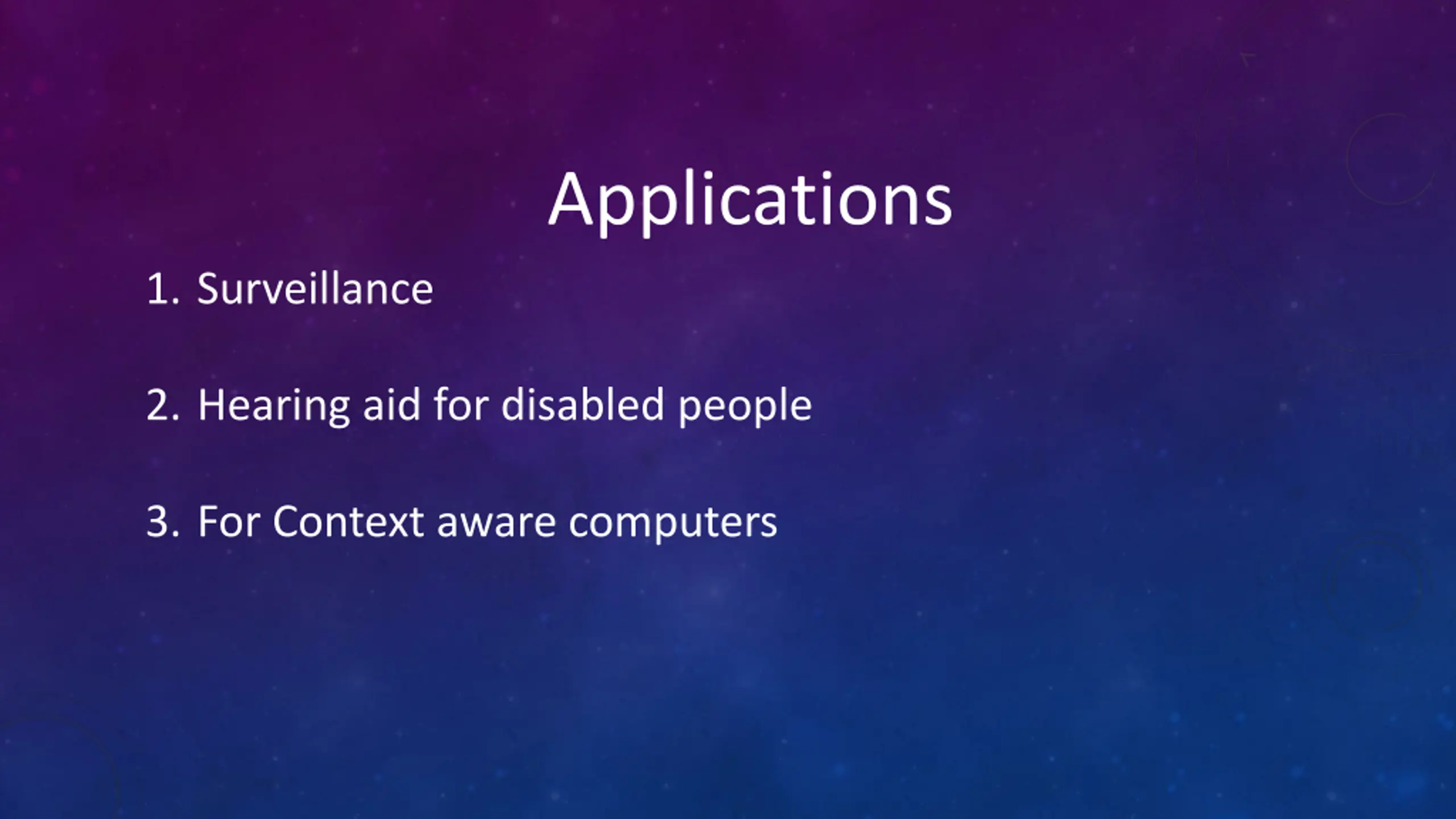 Applications

1. Surveillance

2. Hearing aid for disabled people

3. For Context aware computers